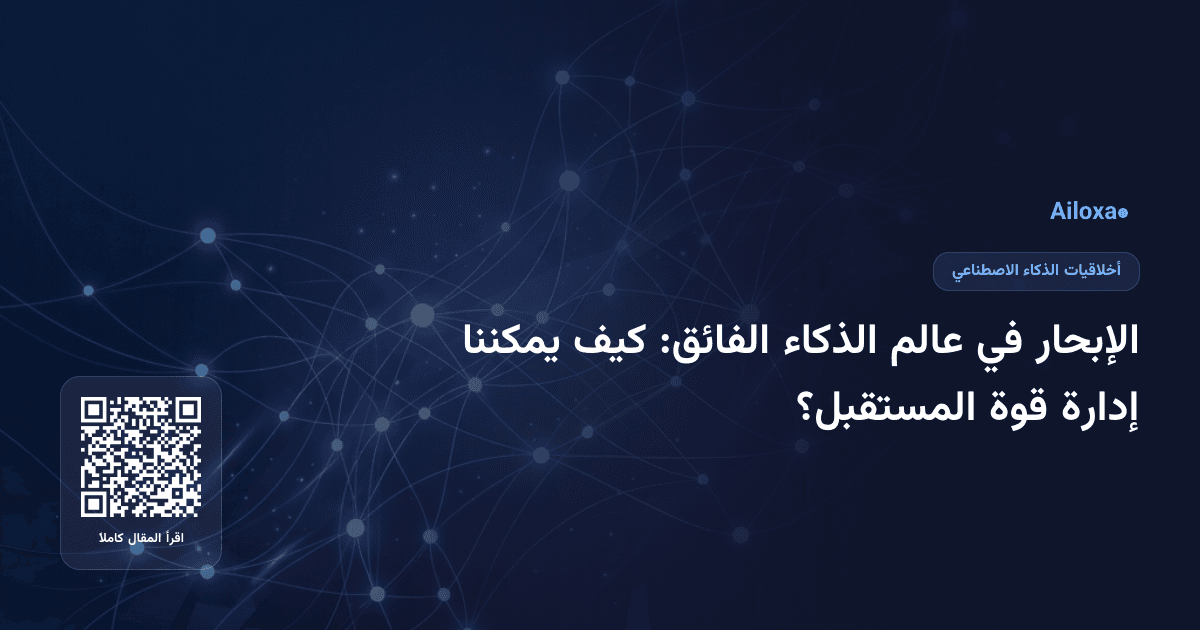 Ailoxa

أخلاقيات الذكاء الاصطناعي

الإبحار في عالم الذكاء الفائق: كيف يمكننا إدارة قوة المستقبل؟

اقرأ المقال كاملا